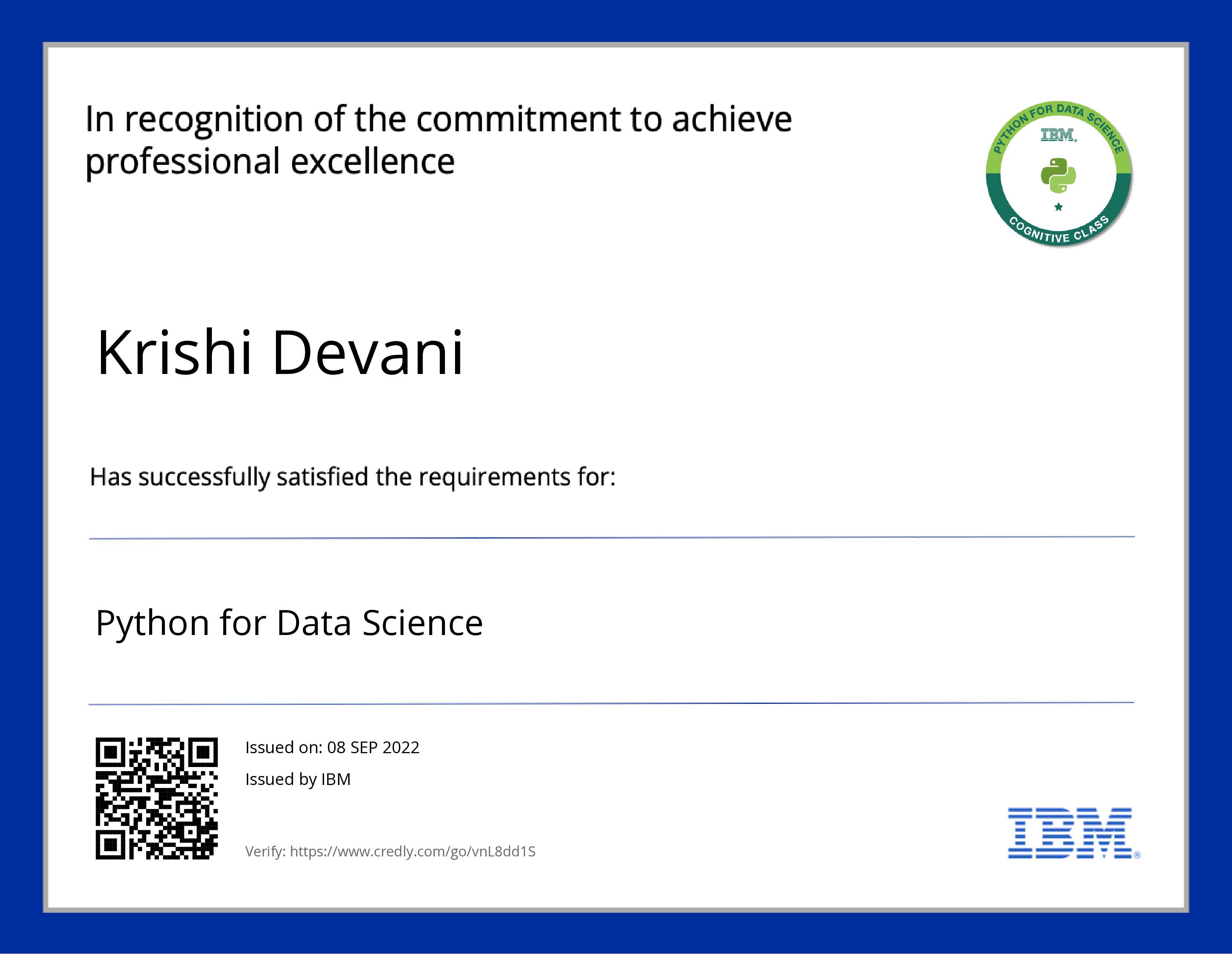 In recognition of the commitment to achieve professional excellence

PYTHON FOR DATA SCIENCE
IBM.
COGNITIVE CLASS

Krishi Devani

Has successfully satisfied the requirements for:

Python for Data Science

Issued on: 08 SEP 2022

Issued by IBM

Verify: https://www.credly.com/go/vnL8dd1S

IBM®